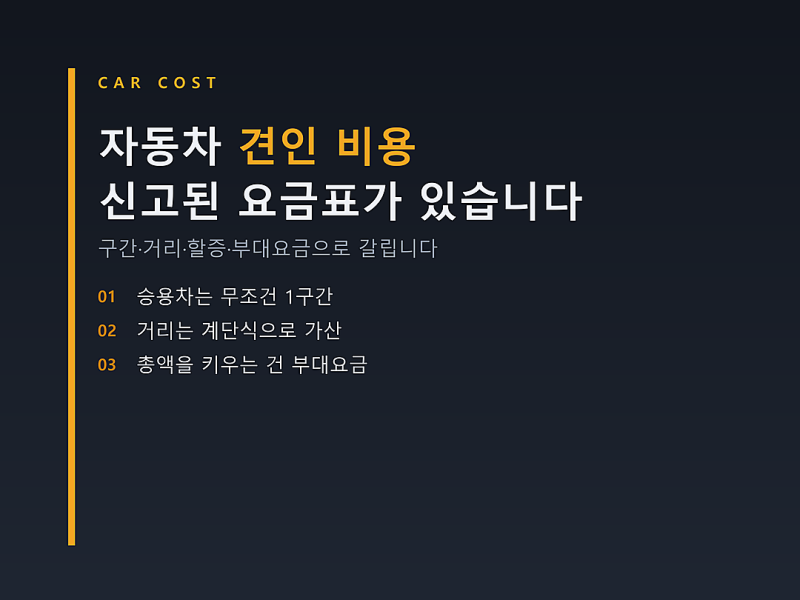 CAR COST

자동차 견인 비용
신고된 요금표가 있습니다

구간·거리·할증·부대요금으로 갈립니다

01 승용차는 무조건 1구간
02 거리는 계단식으로 가산
03 총액을 키우는 건 부대요금